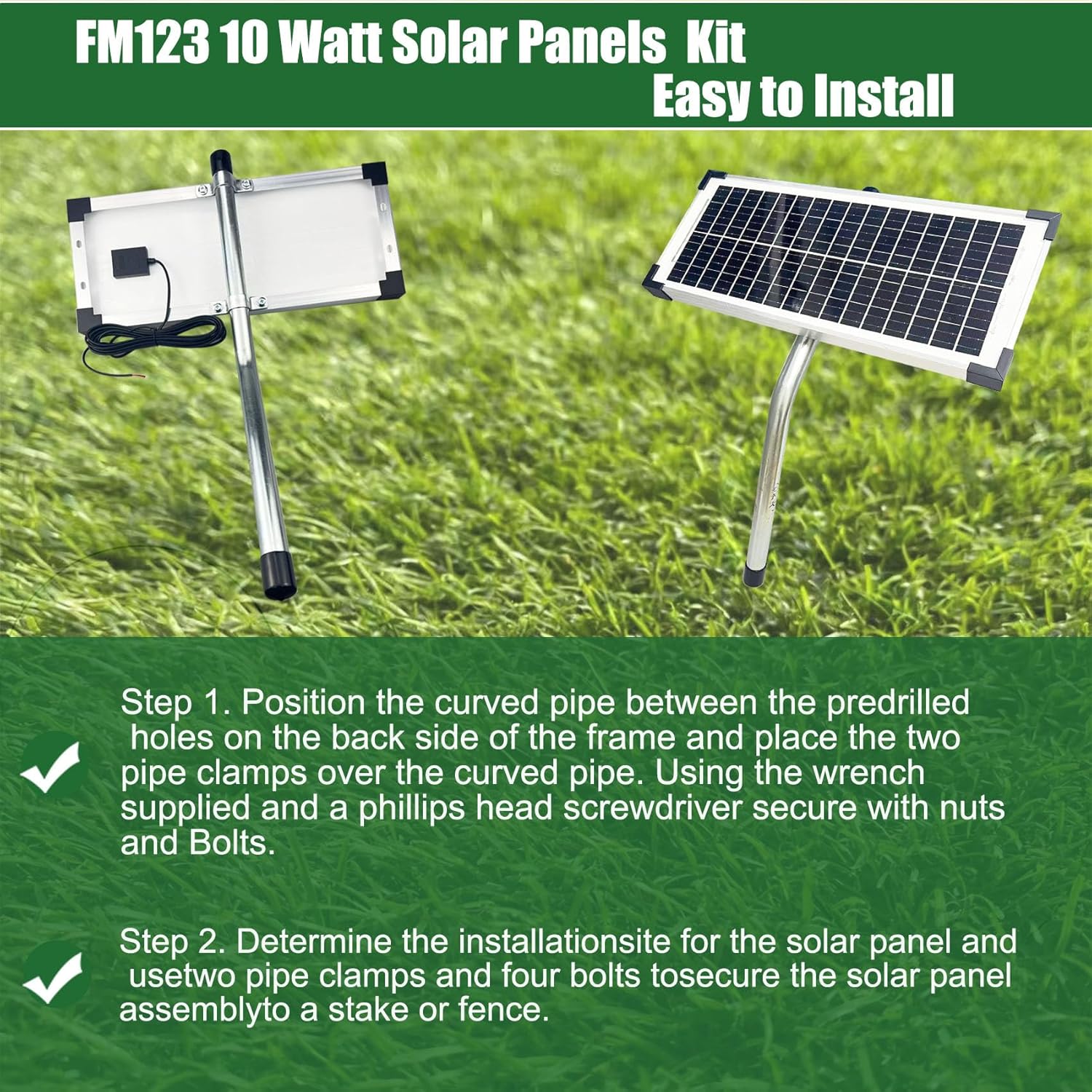 FM123 10 Watt Solar Panels Kit
Easy to Install

Step 1. Position the curved pipe between the predrilled holes on the back side of the frame and place the two pipe clamps over the curved pipe. Using the wrench supplied and a phillips head screwdriver secure with nuts and Bolts.

Step 2. Determine the installationsite for the solar panel and usetwo pipe clamps and four bolts tosecure the solar panel assemblyto a stake or fence.